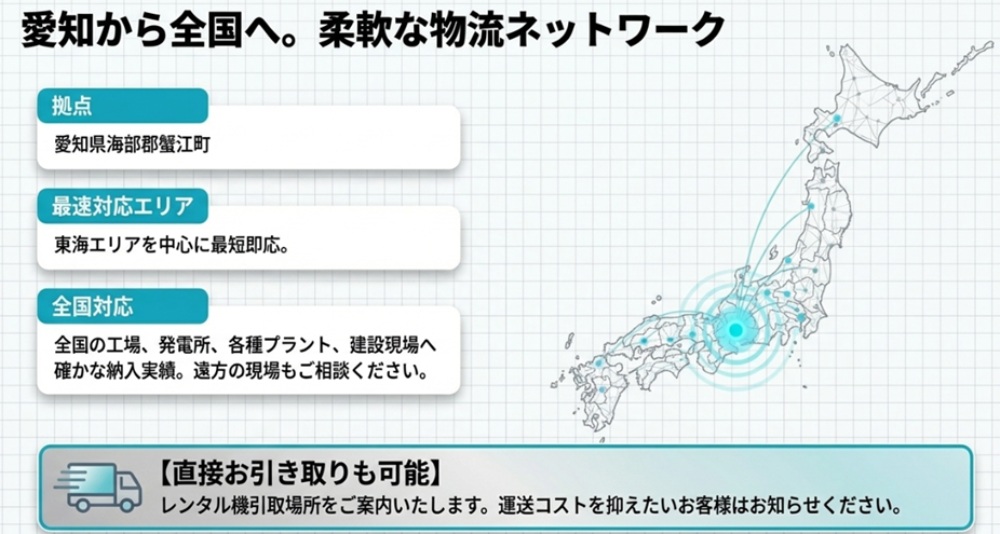 愛知から全国へ。柔軟な物流ネットワーク

拠点

愛知県海部郡蟹江町

最速対応エリア

東海エリアを中心に最短即応。

全国対応

全国の工場、発電所、各種プラント、建設現場へ確かな納入実績。遠方の現場もご相談ください。

【直接お引き取りも可能】

レンタル機引取場所をご案内いたします。運送コストを抑えたいお客様はお知らせください。